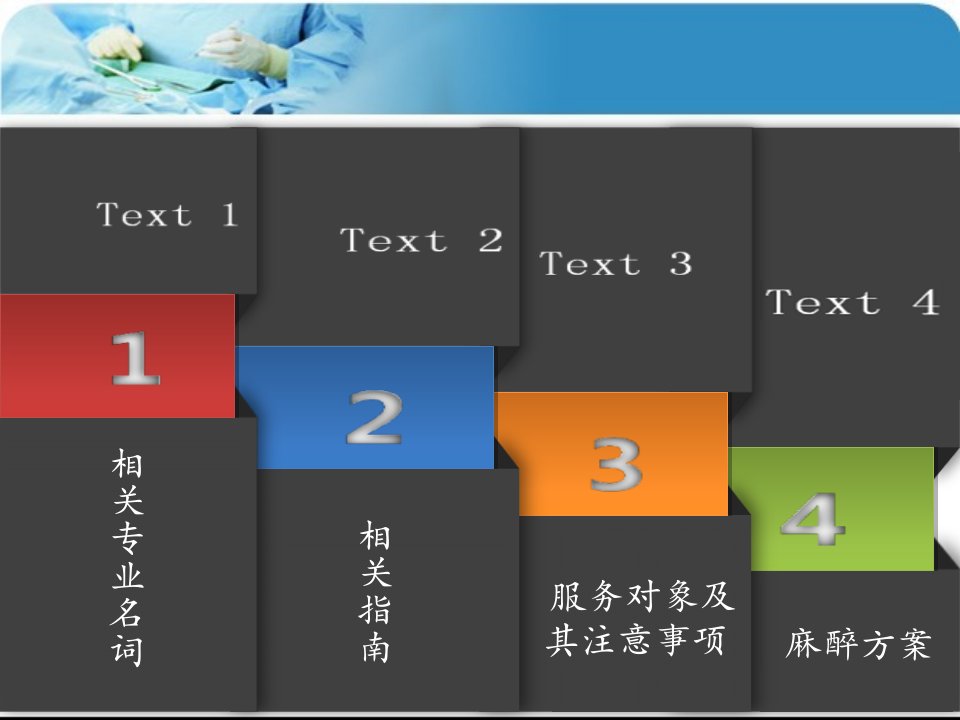 Text 1

Text 2

Text 3

Text 4

1

2

3

4

相关专业名词

相关指南

服务对象及其注意事项

麻醉方案